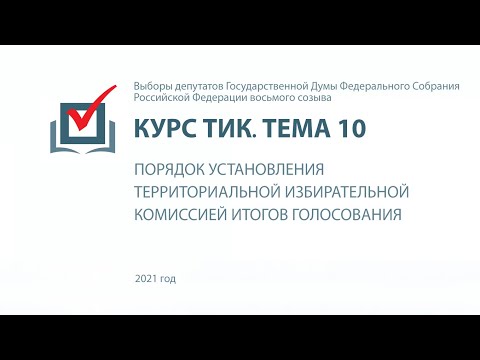 Выборы депутатов Государственной Думы Федерального Собрания Российской Федерации восьмого созыва

КУРС ТИК. ТЕМА 10

ПОРЯДОК УСТАНОВЛЕНИЯ ТЕРРИТОРИАЛЬНОЙ ИЗБИРАТЕЛЬНОЙ КОМИССИЕЙ ИТОГОВ ГОЛОСОВАНИЯ

2021 год